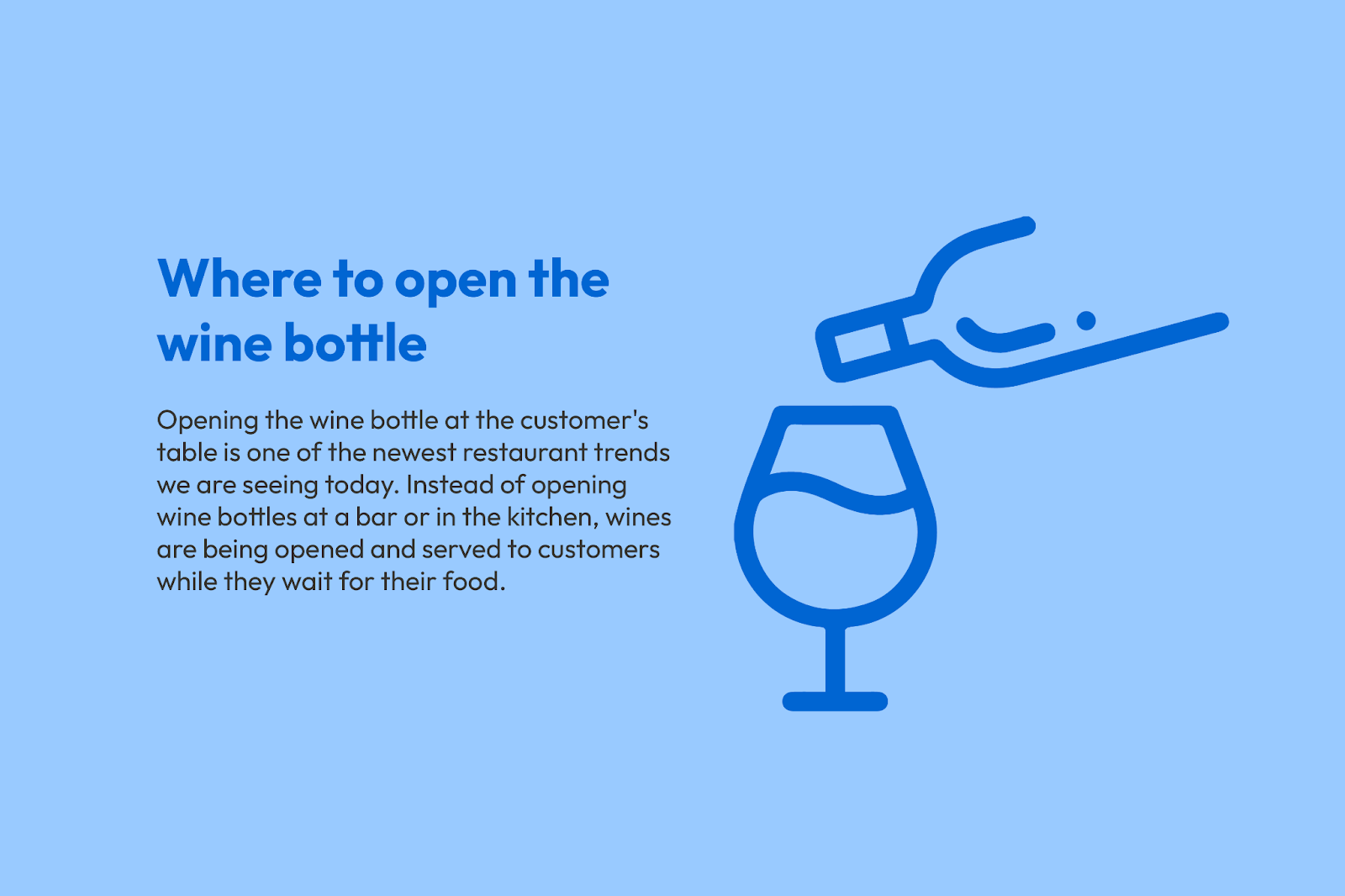 Where to open the wine bottle

Opening the wine bottle at the customer's table is one of the newest restaurant trends we are seeing today. Instead of opening wine bottles at a bar or in the kitchen, wines are being opened and served to customers while they wait for their food.